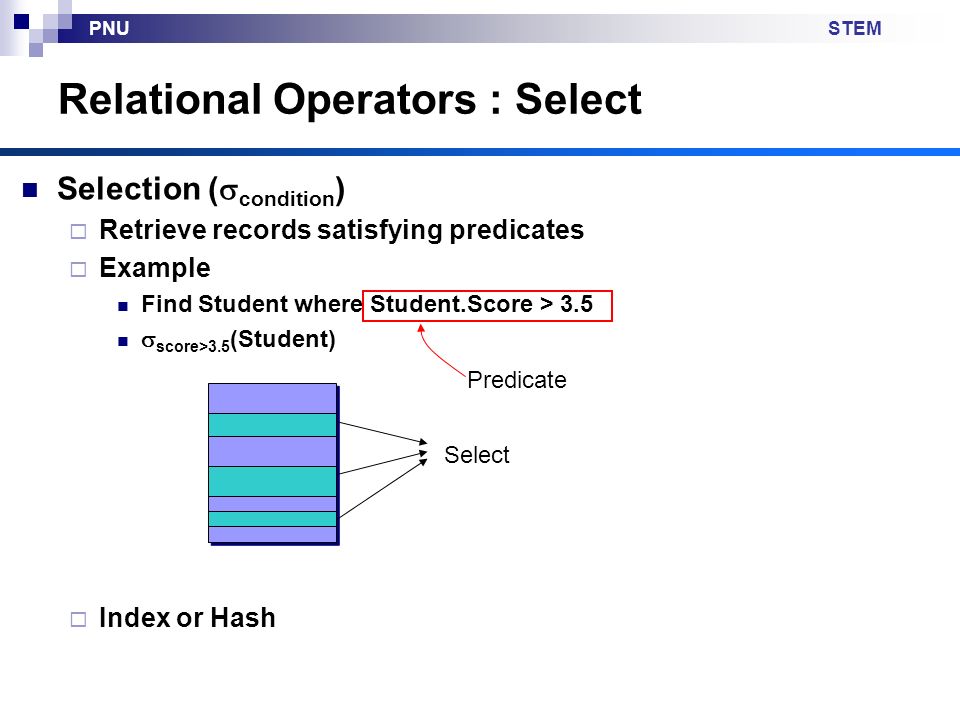 PNU STEM

Relational Operators : Select

Selection ($\sigma_{condition}$)

Retrieve records satisfying predicates

Example

Find Student where Student.Score > 3.5

$\sigma_{score>3.5}$(Student)

Predicate

Select

Index or Hash